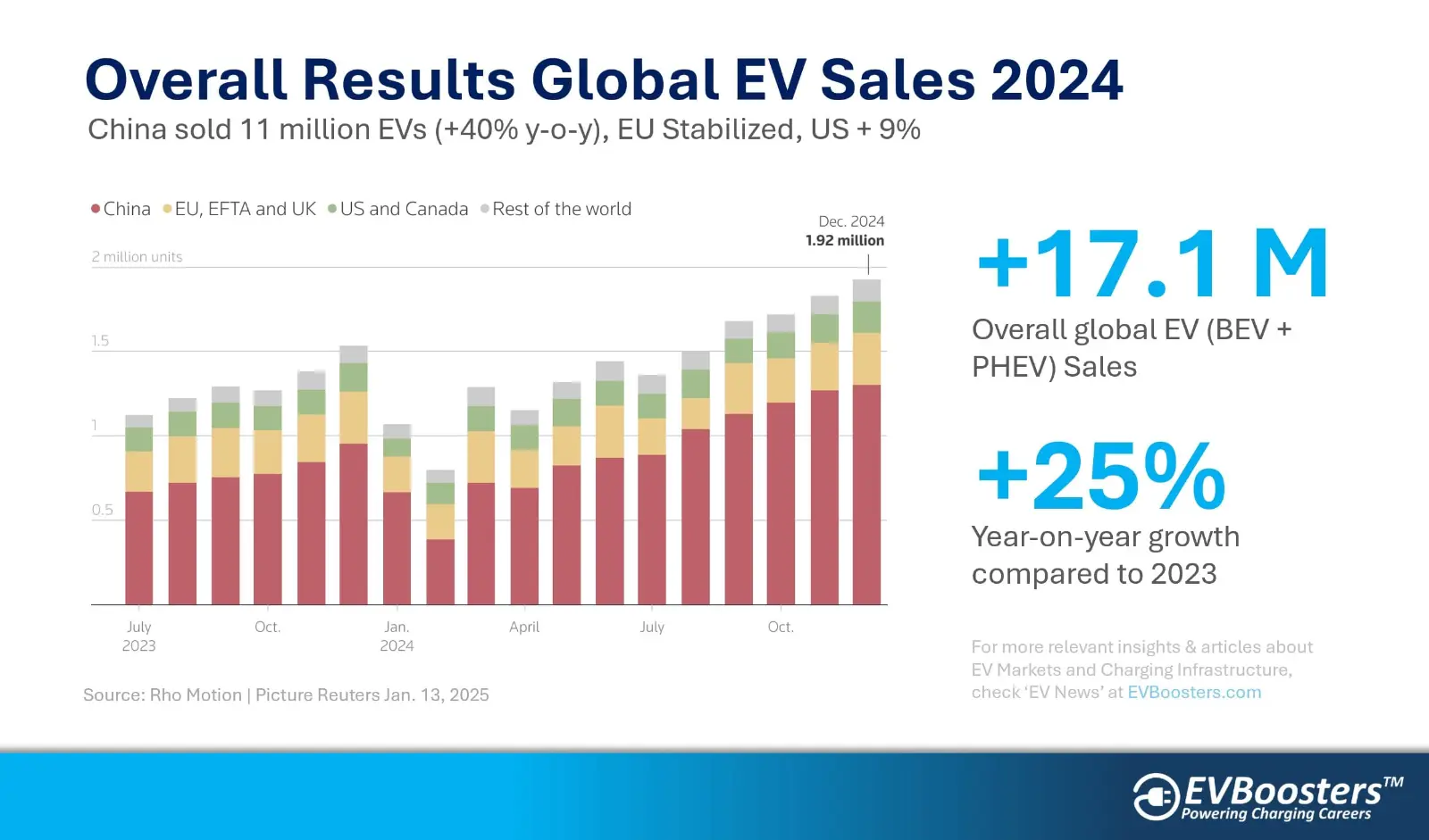 Overall Results Global EV Sales 2024
China sold 11 million EVs (+40% y-o-y), EU Stabilized, US + 9%

China EU, EFTA and UK US and Canada Rest of the world

Dec. 2024
1.92 million

2 million units
1.5
1
0.5

July 2023
Oct.
Jan. 2024
April
July
Oct.

Source: Rho Motion | Picture Reuters Jan. 13, 2025

+17.1 M
Overall global EV (BEV + PHEV) Sales

+25%
Year-on-year growth compared to 2023

For more relevant insights & articles about EV Markets and Charging Infrastructure, check 'EV News' at EVBoosters.com

EVBoosters™
Powering Charging Careers